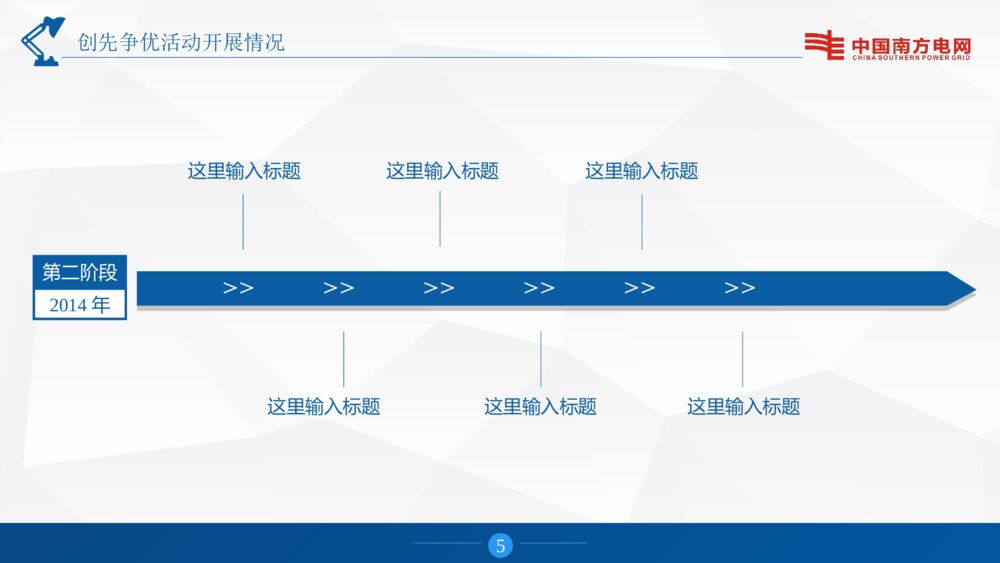 创先争优活动开展情况

中国南方电网
CHINA SOUTHERN POWER GRID

这里输入标题　这里输入标题　这里输入标题

第二阶段
2014 年

>> >> >> >> >> >>

这里输入标题　这里输入标题　这里输入标题

5